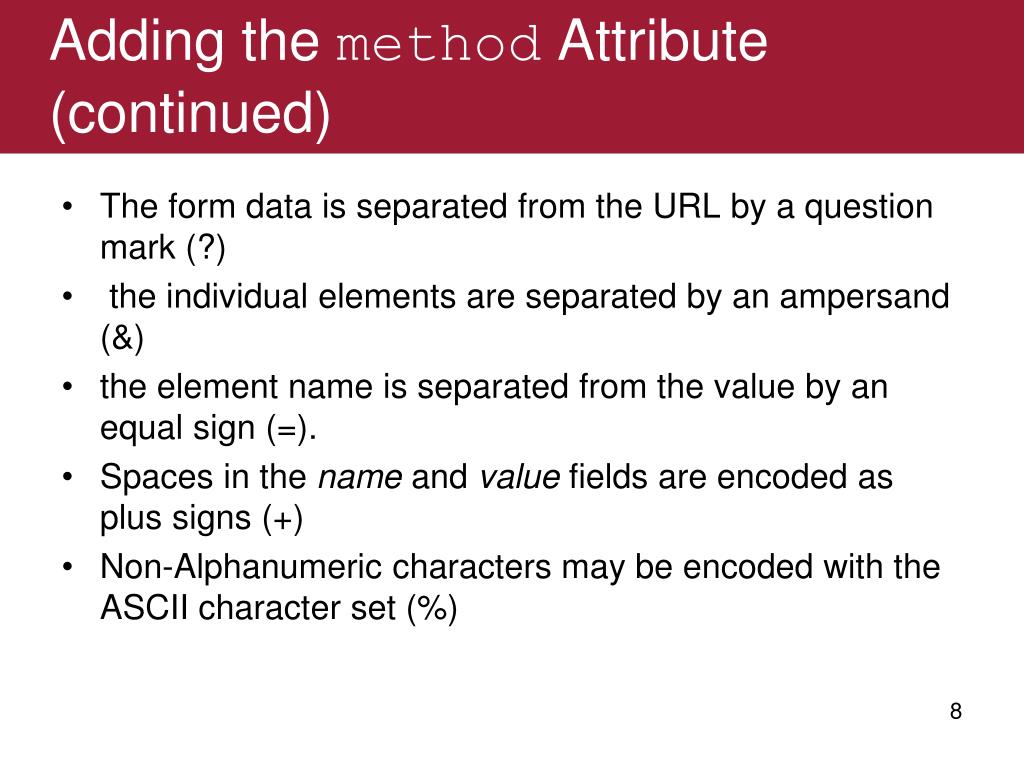 Adding the method Attribute (continued)

• The form data is separated from the URL by a question mark (?)
• the individual elements are separated by an ampersand (&)
• the element name is separated from the value by an equal sign (=).
• Spaces in the name and value fields are encoded as plus signs (+)
• Non-Alphanumeric characters may be encoded with the ASCII character set (%)

8